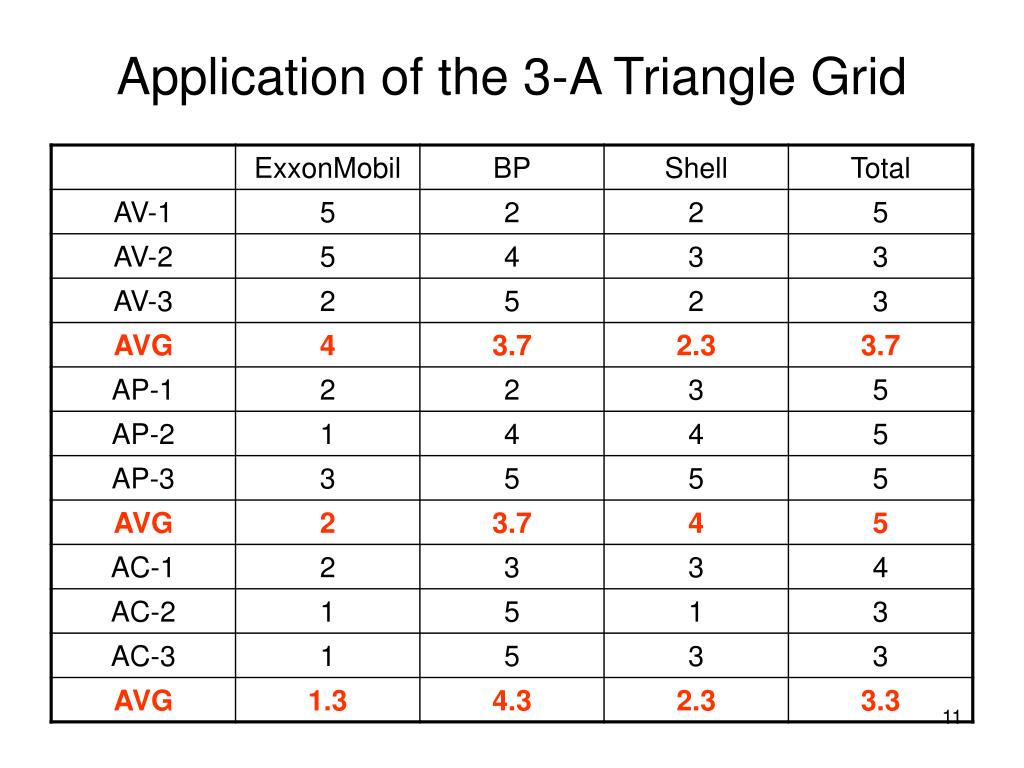 Application of the 3-A Triangle Grid

| | ExxonMobil | BP | Shell | Total |
|---|---|---|---|---|
| AV-1 | 5 | 2 | 2 | 5 |
| AV-2 | 5 | 4 | 3 | 3 |
| AV-3 | 2 | 5 | 2 | 3 |
| AVG | 4 | 3.7 | 2.3 | 3.7 |
| AP-1 | 2 | 2 | 3 | 5 |
| AP-2 | 1 | 4 | 4 | 5 |
| AP-3 | 3 | 5 | 5 | 5 |
| AVG | 2 | 3.7 | 4 | 5 |
| AC-1 | 2 | 3 | 3 | 4 |
| AC-2 | 1 | 5 | 1 | 3 |
| AC-3 | 1 | 5 | 3 | 3 |
| AVG | 1.3 | 4.3 | 2.3 | 3.3 |

11